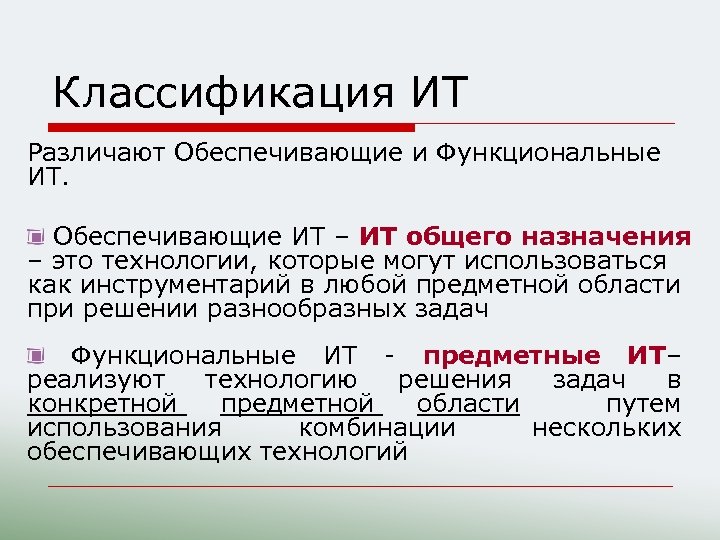 Классификация ИТ

Различают Обеспечивающие и Функциональные ИТ.

Обеспечивающие ИТ – ИТ общего назначения – это технологии, которые могут использоваться как инструментарий в любой предметной области при решении разнообразных задач

Функциональные ИТ - предметные ИТ– реализуют технологию решения задач в конкретной предметной области путем использования комбинации нескольких обеспечивающих технологий